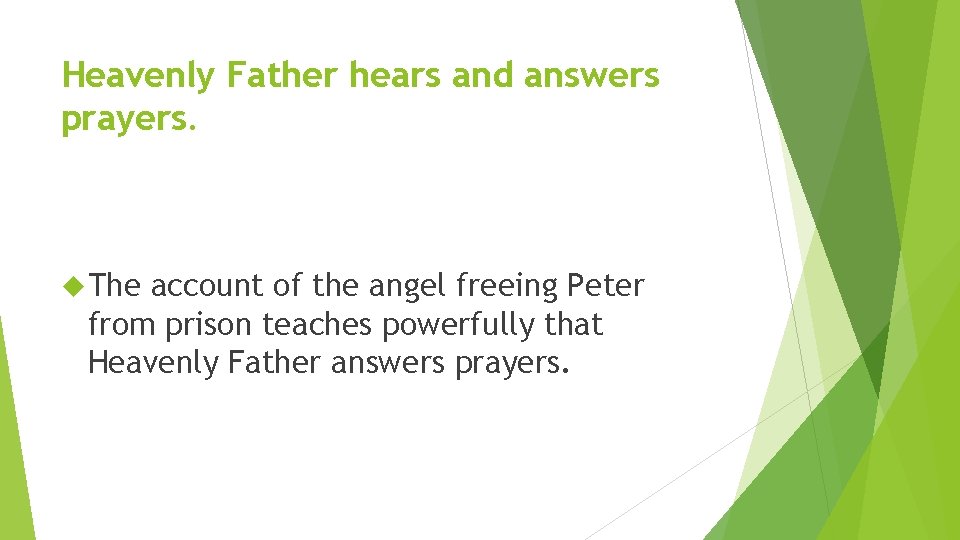 Heavenly Father hears and answers prayers.

The account of the angel freeing Peter from prison teaches powerfully that Heavenly Father answers prayers.